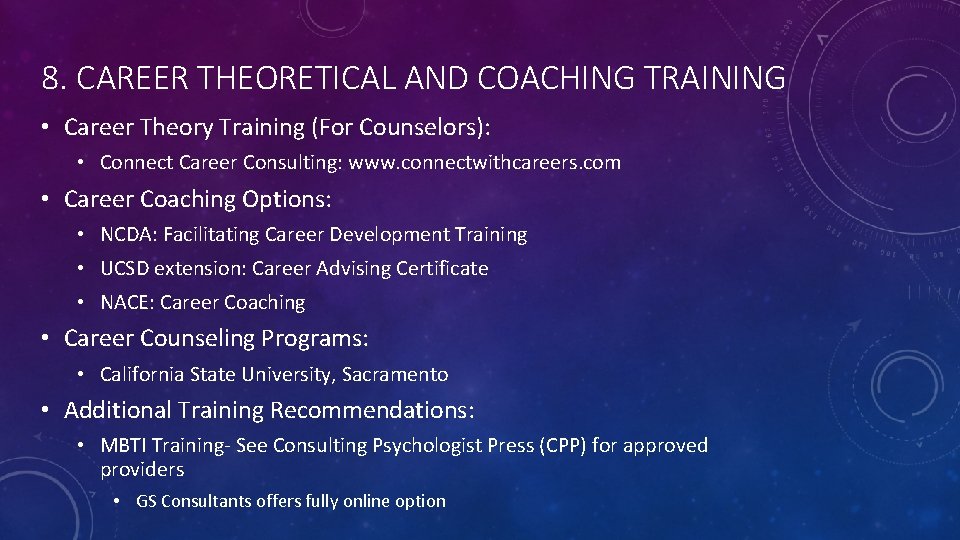 8. CAREER THEORETICAL AND COACHING TRAINING

• Career Theory Training (For Counselors):

• Connect Career Consulting: www.connectwithcareers.com

• Career Coaching Options:

• NCDA: Facilitating Career Development Training

• UCSD extension: Career Advising Certificate

• NACE: Career Coaching

• Career Counseling Programs:

• California State University, Sacramento

• Additional Training Recommendations:

• MBTI Training- See Consulting Psychologist Press (CPP) for approved providers

• GS Consultants offers fully online option